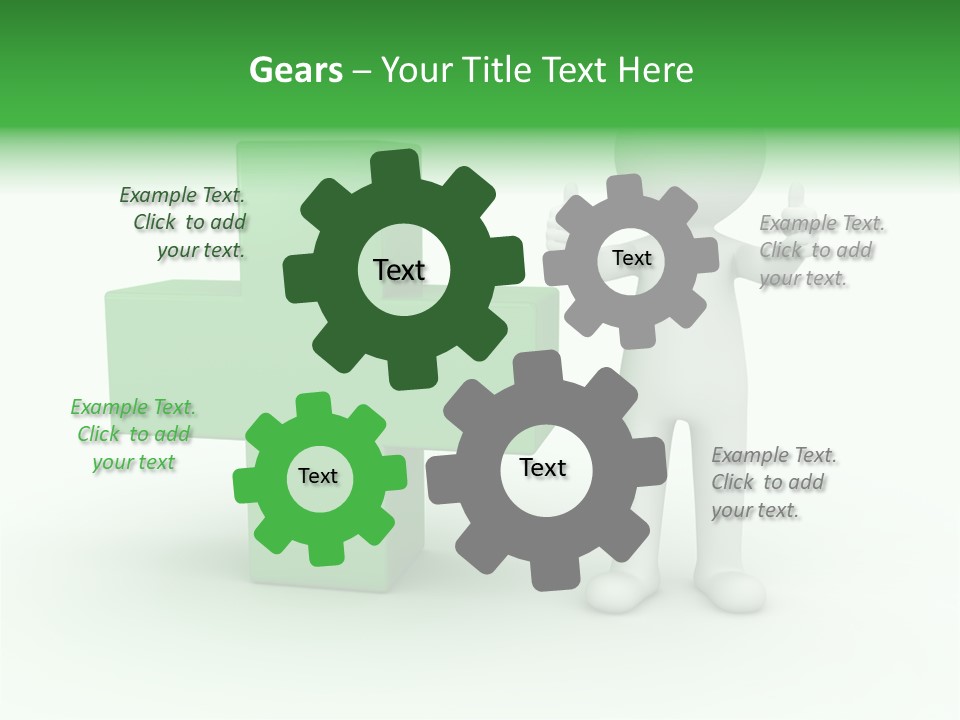 Gears – Your Title Text Here

Example Text. Click to add your text.

Text

Text

Example Text. Click to add your text.

Example Text. Click to add your text

Text

Text

Example Text. Click to add your text.